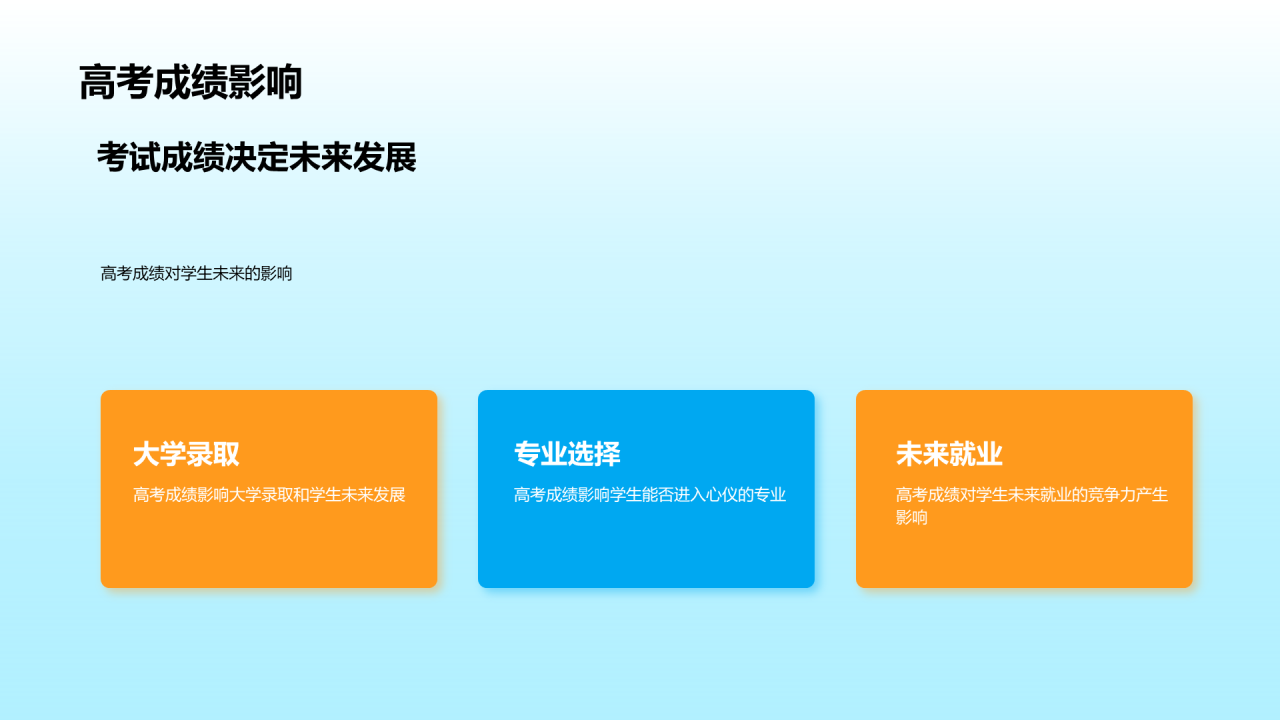 高考成绩影响

考试成绩决定未来发展

高考成绩对学生未来的影响

大学录取

高考成绩影响大学录取和学生未来发展

专业选择

高考成绩影响学生能否进入心仪的专业

未来就业

高考成绩对学生未来就业的竞争力产生影响